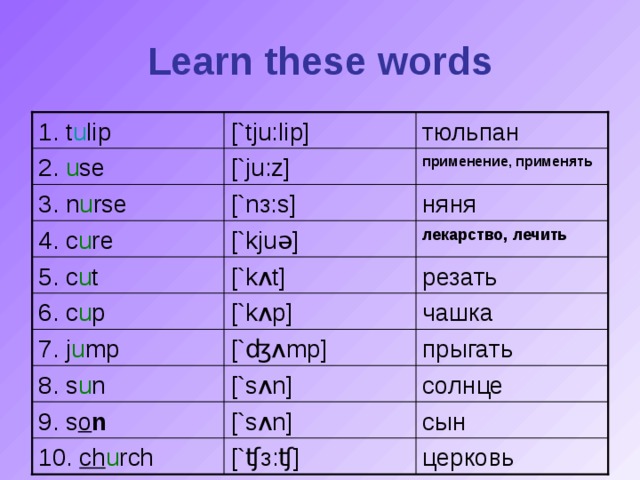 Learn these words

| | | |
|---|---|---|
| 1. tulip | [`tju:lip] | тюльпан |
| 2. use | [`ju:z] | применение, применять |
| 3. nurse | [`nз:s] | няня |
| 4. cure | [`kjuə] | лекарство, лечить |
| 5. cut | [`kʌt] | резать |
| 6. cup | [`kʌp] | чашка |
| 7. jump | [`ʤʌmp] | прыгать |
| 8. sun | [`sʌn] | солнце |
| 9. son | [`sʌn] | сын |
| 10. church | [`ʧз:ʧ] | церковь |